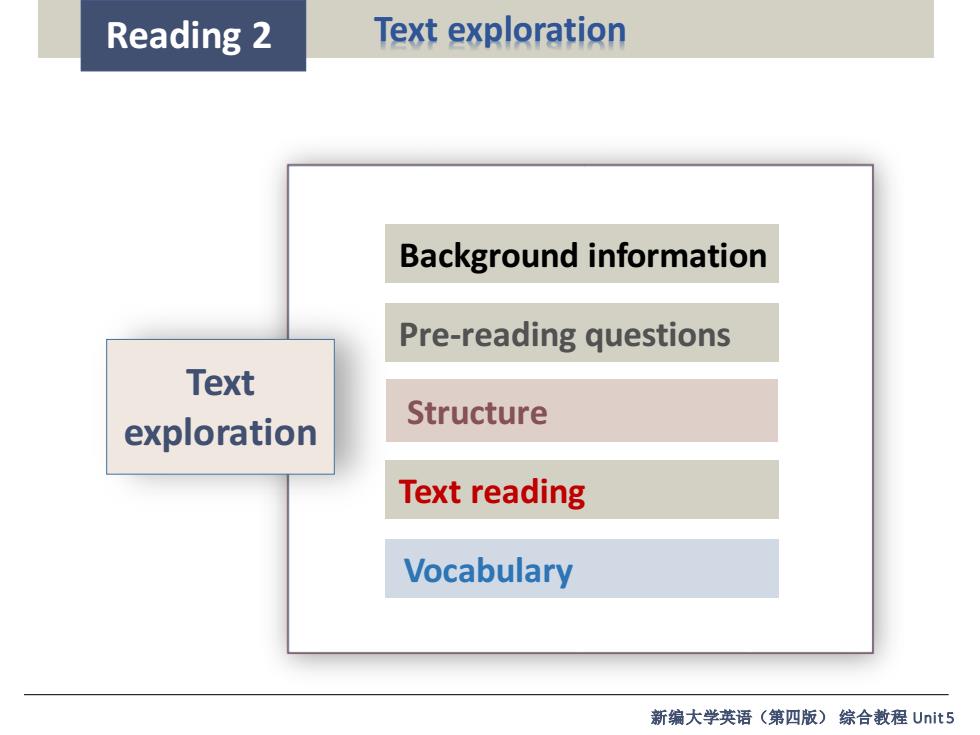 Reading 2

Text exploration

Text exploration

Background information

Pre-reading questions

Structure

Text reading

Vocabulary

新编大学英语（第四版） 综合教程 Unit 5